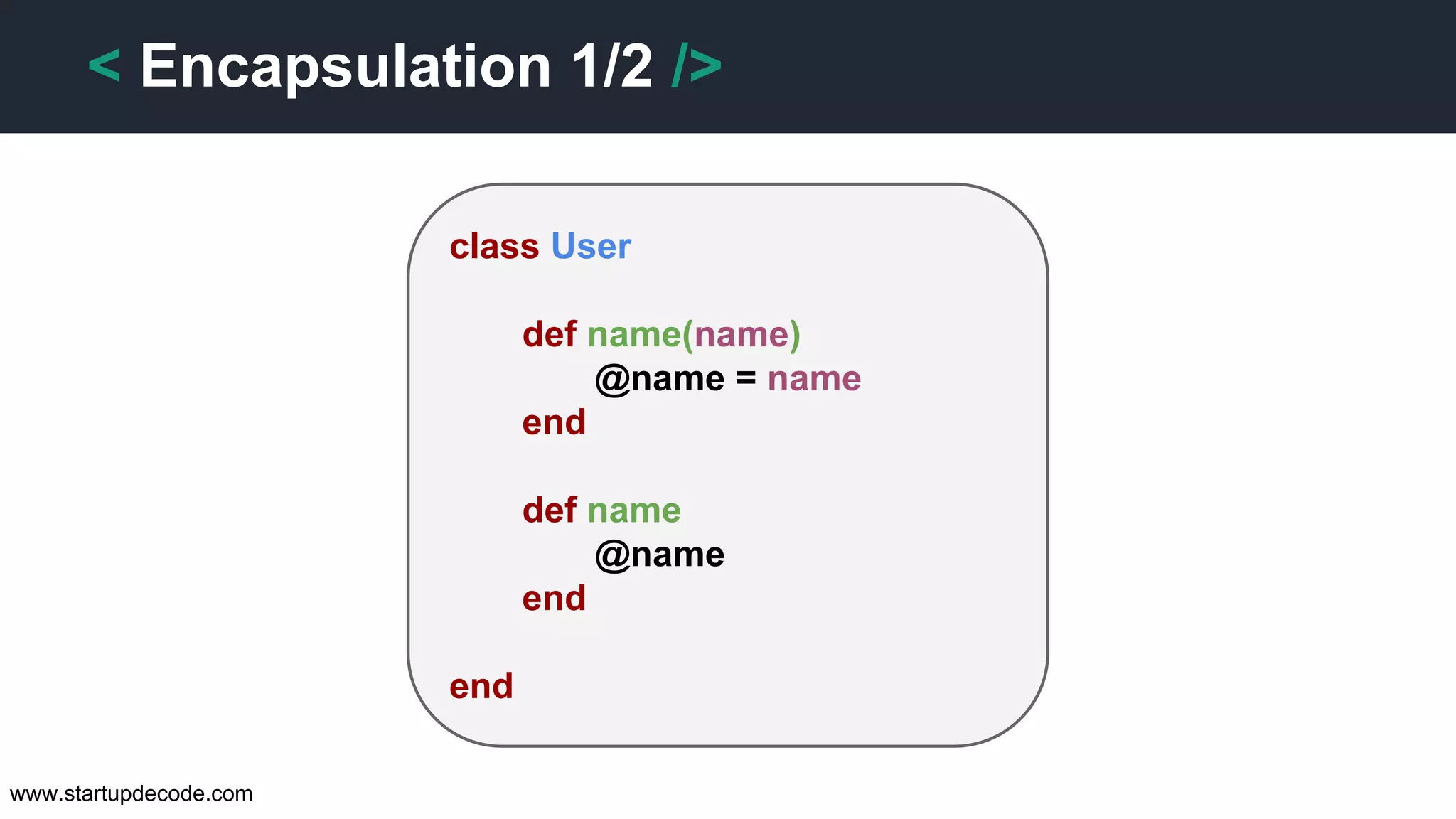 < Encapsulation 1/2 />

class User

def name(name)
@name = name
end

def name
@name
end

end

www.startupdecode.com